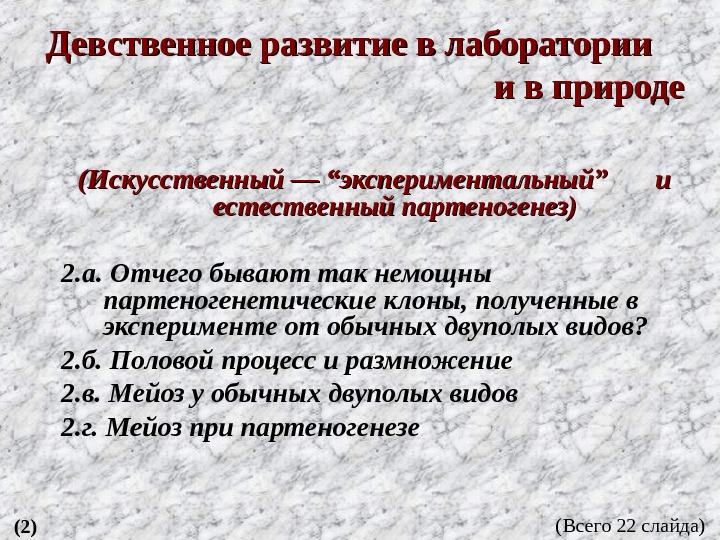 Девственное развитие в лаборатории и в природе

(Искусственный — “экспериментальный” и естественный партеногенез)

2.а. Отчего бывают так немощны партеногенетические клоны, полученные в эксперименте от обычных двуполых видов?

2.б. Половой процесс и размножение

2.в. Мейоз у обычных двуполых видов

2.г. Мейоз при партеногенезе

(2)

(Всего 22 слайда)